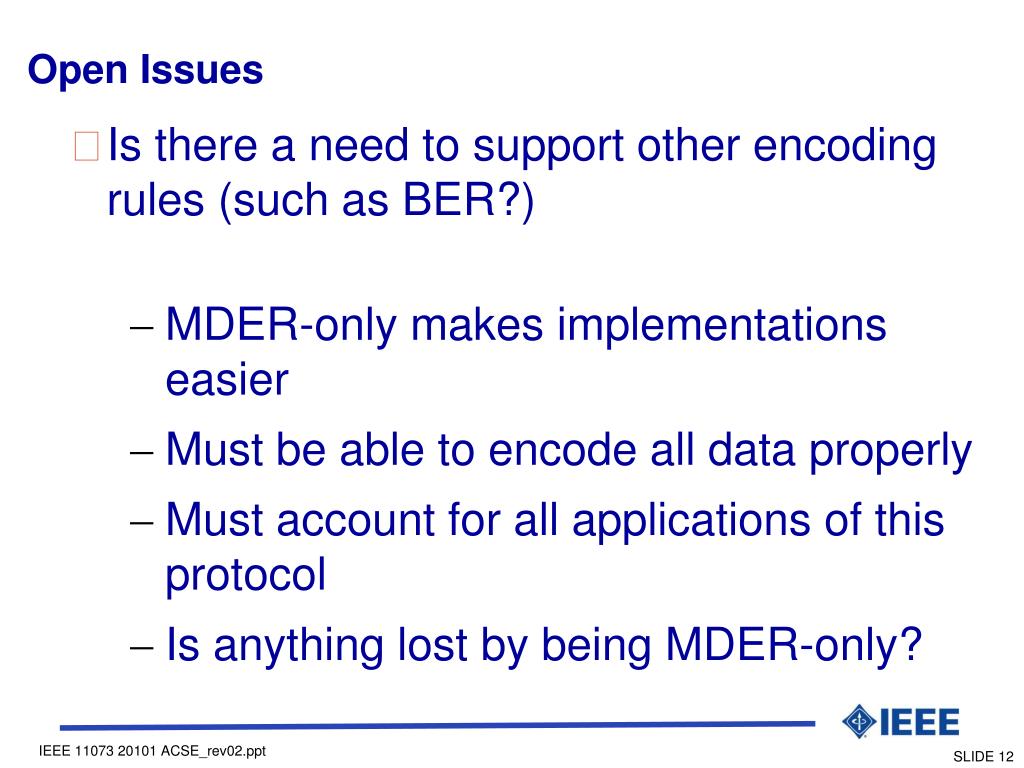 Open Issues

Is there a need to support other encoding rules (such as BER?)

– MDER-only makes implementations easier
– Must be able to encode all data properly
– Must account for all applications of this protocol
– Is anything lost by being MDER-only?

IEEE

IEEE 11073 20101 ACSE_rev02.ppt

SLIDE 12